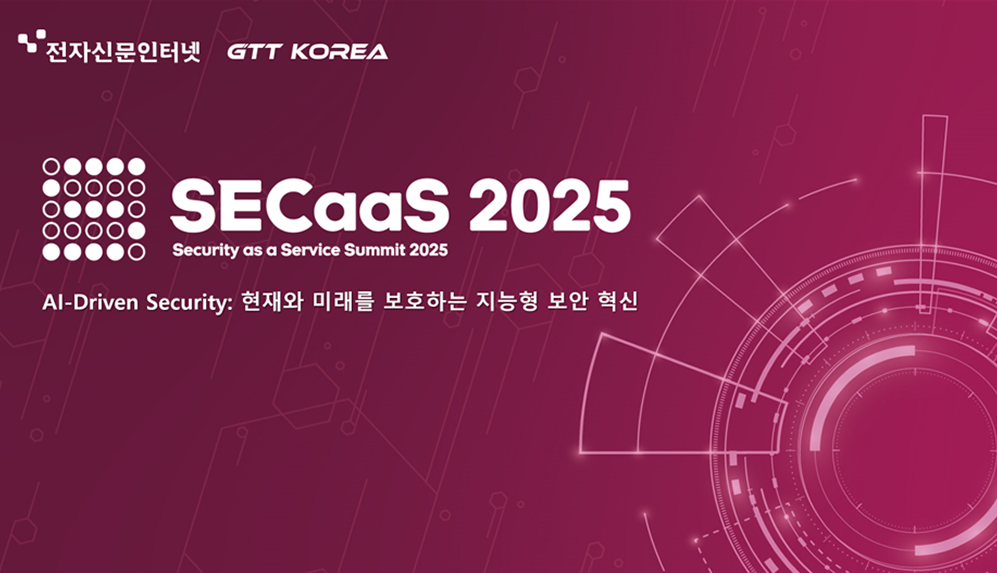 전자신문인터넷 GTT KOREA

SECaaS 2025
Security as a Service Summit 2025

AI-Driven Security: 현재와 미래를 보호하는 지능형 보안 혁신